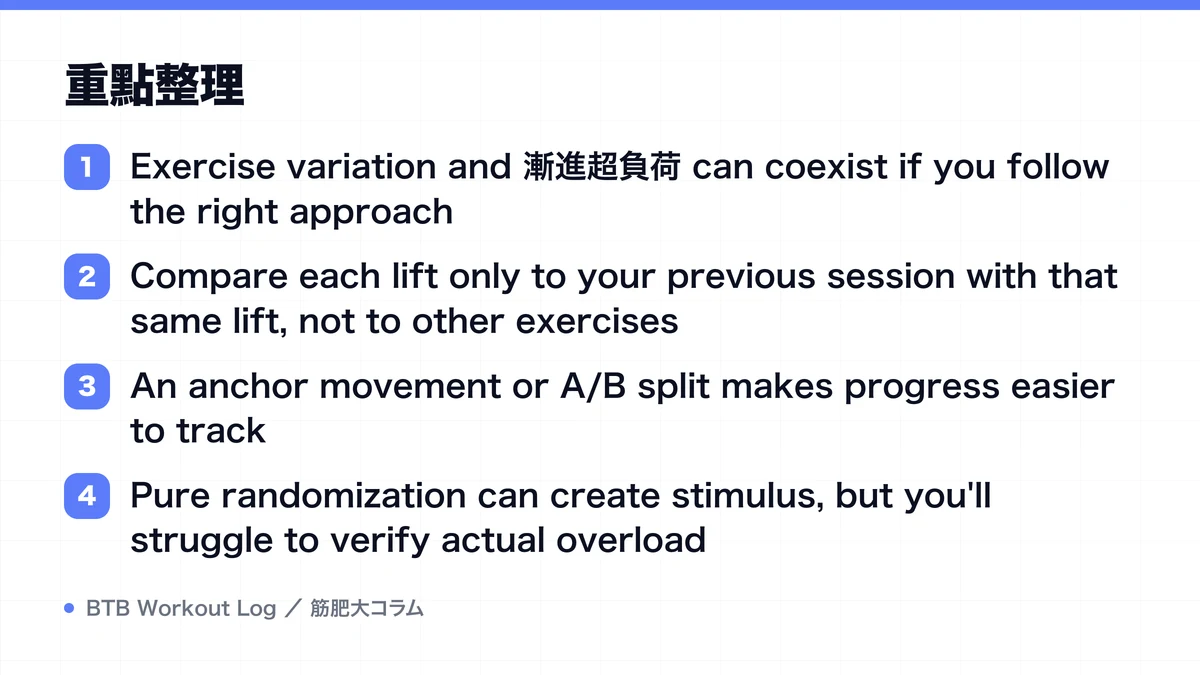 重點整理

1 Exercise variation and 漸進超負荷 can coexist if you follow the right approach

2 Compare each lift only to your previous session with that same lift, not to other exercises

3 An anchor movement or A/B split makes progress easier to track

4 Pure randomization can create stimulus, but you'll struggle to verify actual overload

BTB Workout Log ／ 筋肥大コラム